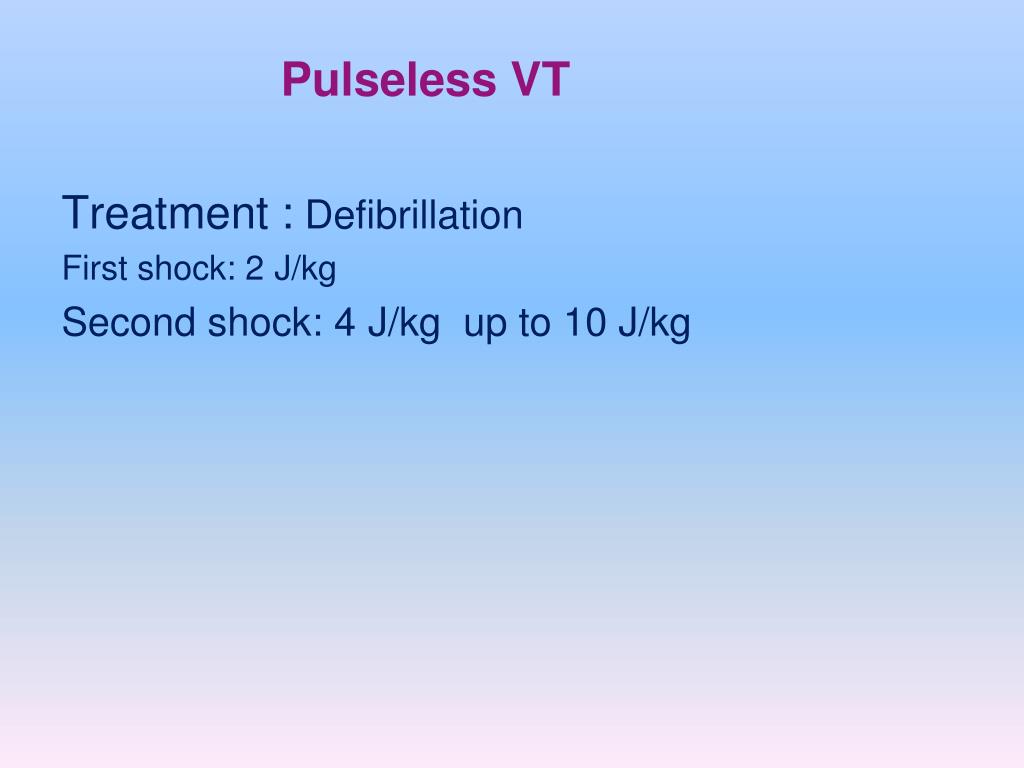 Pulseless VT

Treatment : Defibrillation

First shock: 2 J/kg

Second shock: 4 J/kg up to 10 J/kg